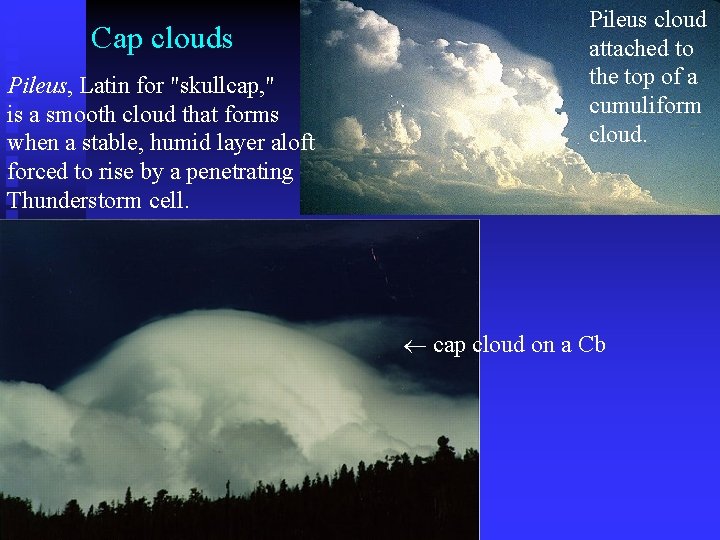 Cap clouds

Pileus, Latin for "skullcap," is a smooth cloud that forms when a stable, humid layer aloft forced to rise by a penetrating Thunderstorm cell.

Pileus cloud attached to the top of a cumuliform cloud.

← cap cloud on a Cb